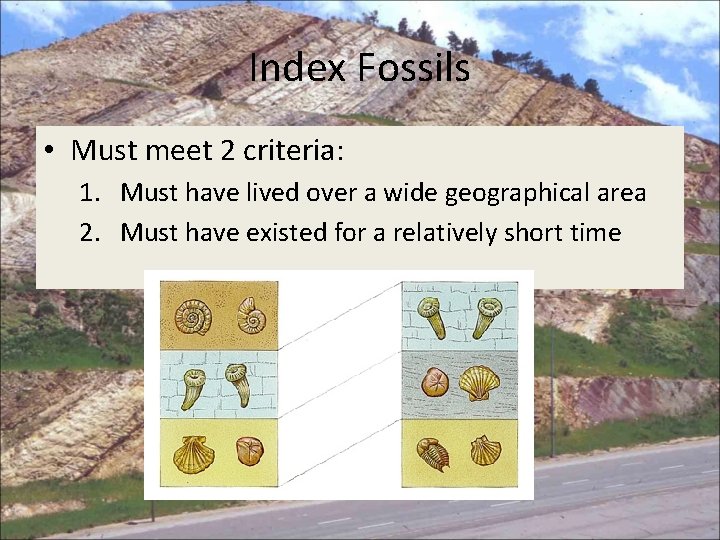 Index Fossils

• Must meet 2 criteria:
1. Must have lived over a wide geographical area
2. Must have existed for a relatively short time